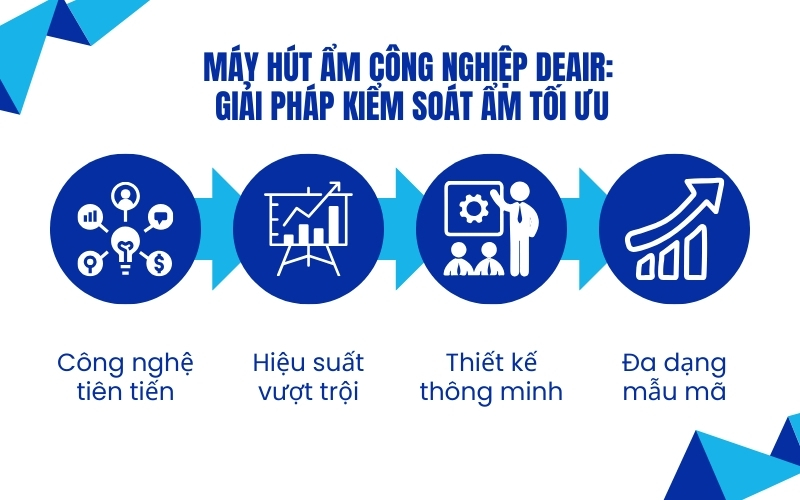 MÁY HÚT ẨM CÔNG NGHIỆP DEAIR:
GIẢI PHÁP KIỂM SOÁT ẨM TỐI ƯU

Công nghệ tiên tiến

Hiệu suất vượt trội

Thiết kế thông minh

Đa dạng mẫu mã